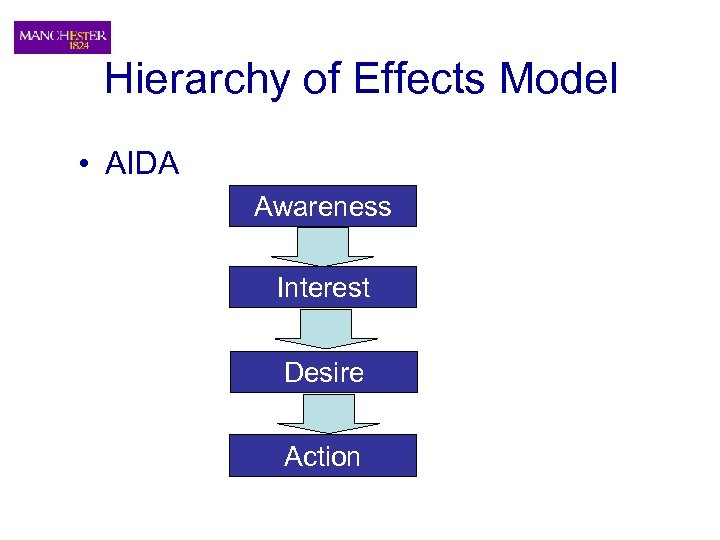 MANCHESTER
1824

Hierarchy of Effects Model

• AIDA

Awareness

Interest

Desire

Action